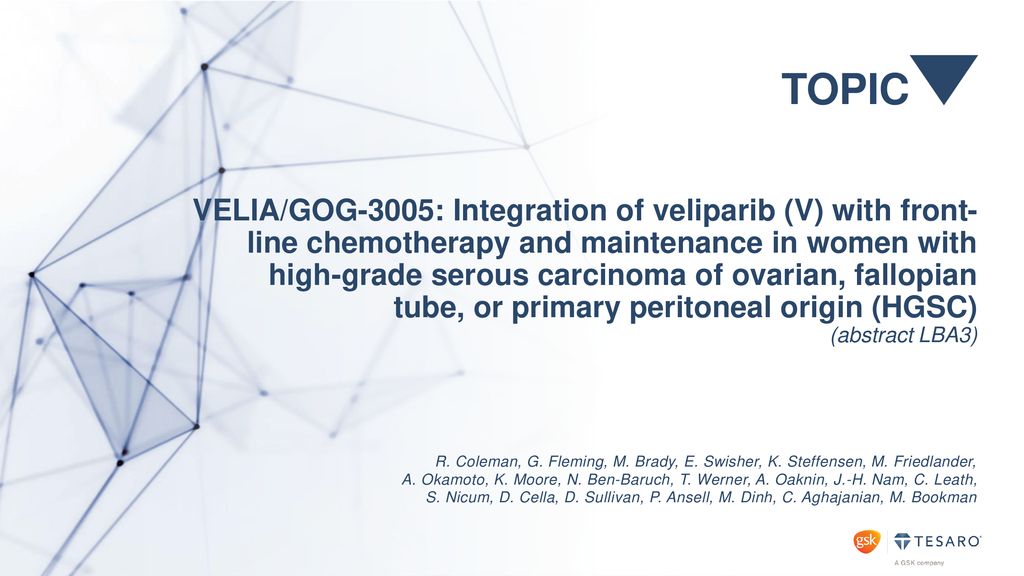 TOPIC

VELIA/GOG-3005: Integration of veliparib (V) with front-line chemotherapy and maintenance in women with high-grade serous carcinoma of ovarian, fallopian tube, or primary peritoneal origin (HGSC)
(abstract LBA3)

R. Coleman, G. Fleming, M. Brady, E. Swisher, K. Steffensen, M. Friedlander, A. Okamoto, K. Moore, N. Ben-Baruch, T. Werner, A. Oaknin, J.-H. Nam, C. Leath, S. Nicum, D. Cella, D. Sullivan, P. Ansell, M. Dinh, C. Aghajanian, M. Bookman

gsk TESARO
A GSK company